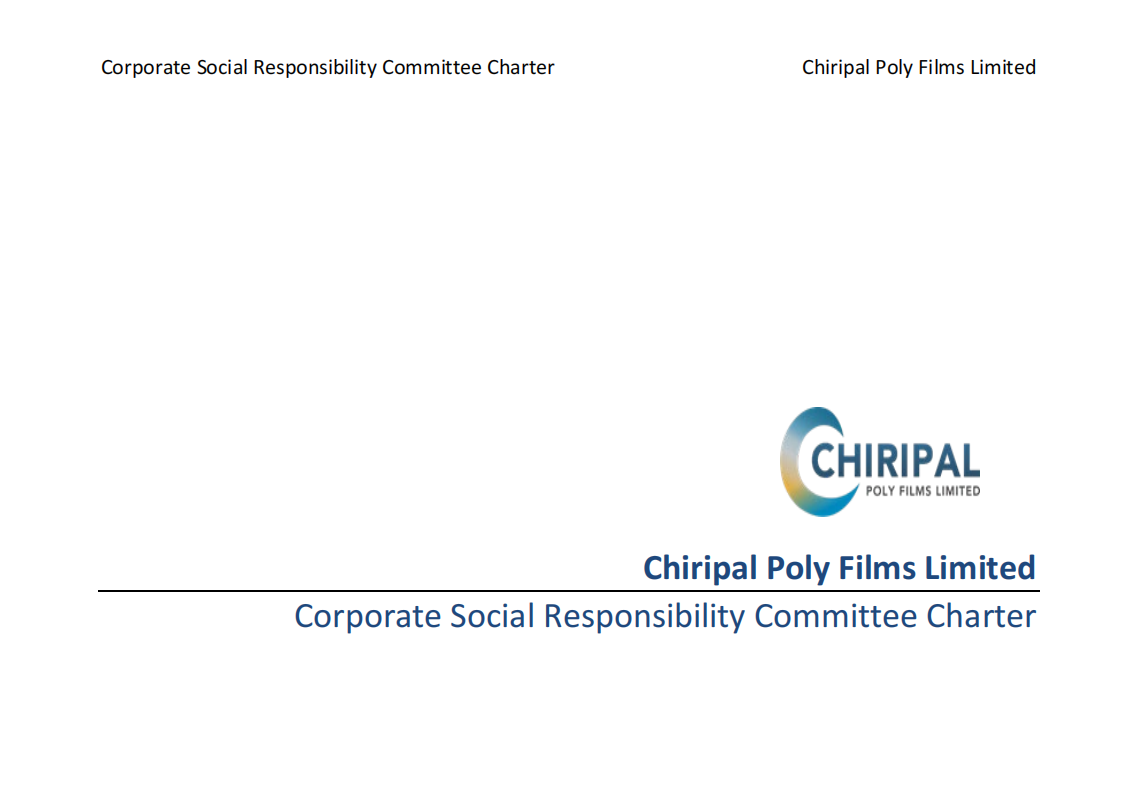 Corporate Social Responsibility Committee Charter

Chiripal Poly Films Limited

CHIRIPAL
POLY FILMS LIMITED

Chiripal Poly Films Limited

Corporate Social Responsibility Committee Charter